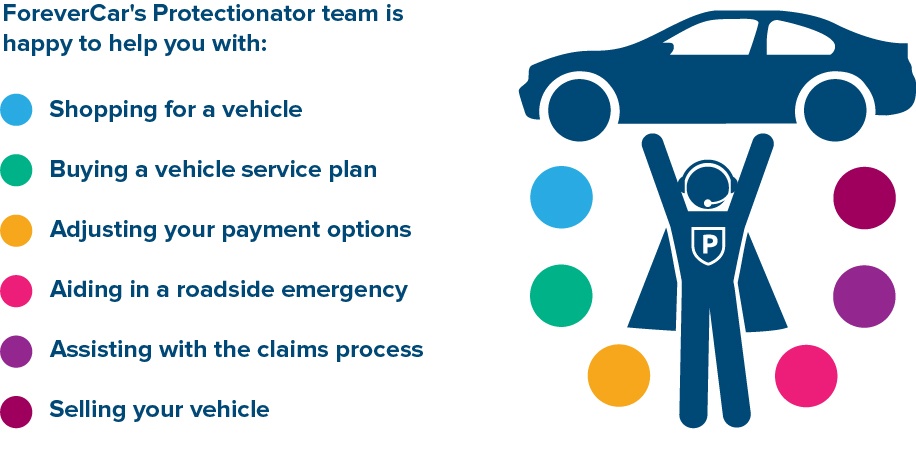 ForeverCar's Protectionator team is happy to help you with:

Shopping for a vehicle

Buying a vehicle service plan

Adjusting your payment options

Aiding in a roadside emergency

Assisting with the claims process

Selling your vehicle

P